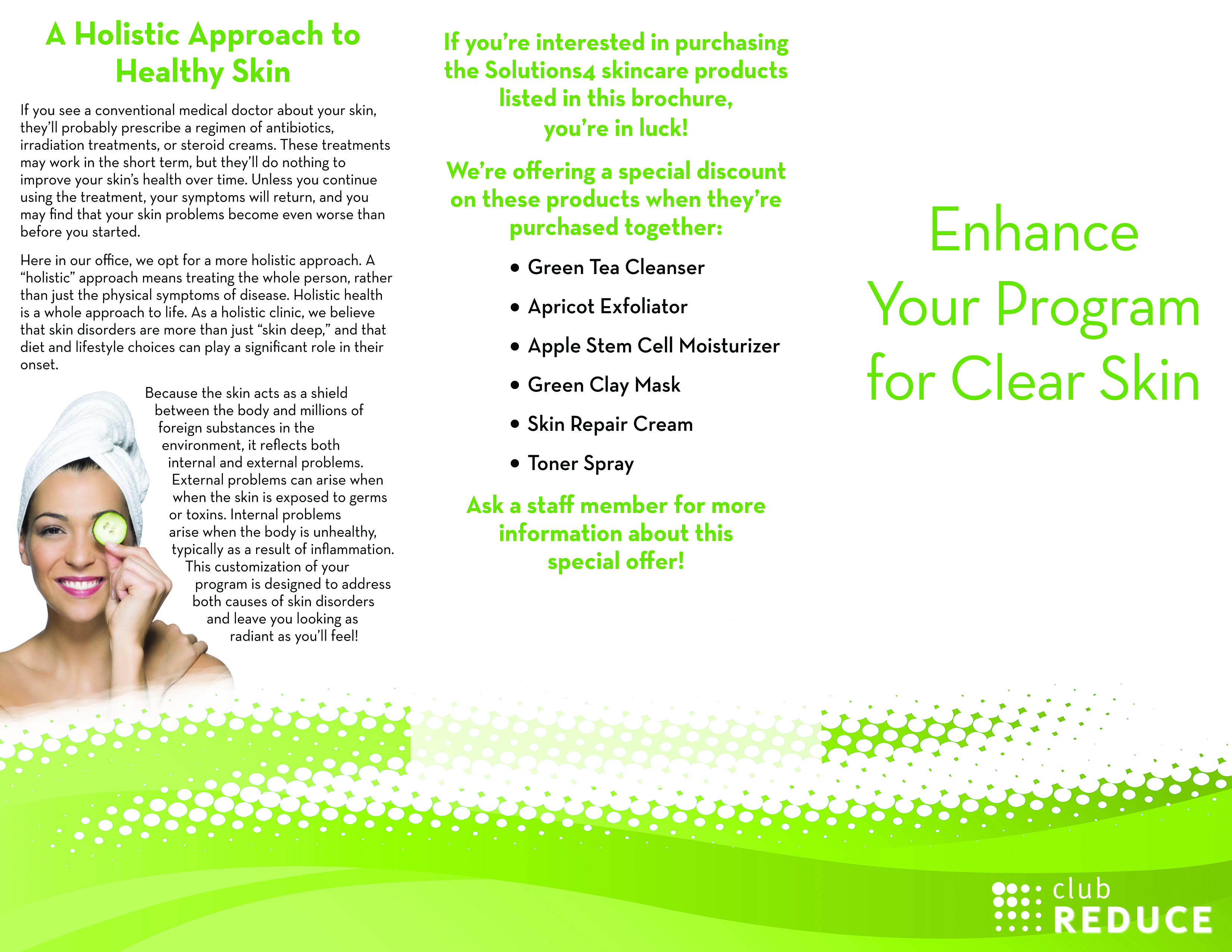 A Holistic Approach to Healthy Skin

If you see a conventional medical doctor about your skin, they'll probably prescribe a regimen of antibiotics, irradiation treatments, or steroid creams. These treatments may work in the short term, but they'll do nothing to improve your skin's health over time. Unless you continue using the treatment, your symptoms will return, and you may find that your skin problems become even worse than before you started.

Here in our office, we opt for a more holistic approach. A "holistic" approach means treating the whole person, rather than just the physical symptoms of disease. Holistic health is a whole approach to life. As a holistic clinic, we believe that skin disorders are more than just "skin deep," and that diet and lifestyle choices can play a significant role in their onset.

Because the skin acts as a shield between the body and millions of foreign substances in the environment, it reflects both internal and external problems. External problems can arise when when the skin is exposed to germs or toxins. Internal problems arise when the body is unhealthy, typically as a result of inflammation. This customization of your program is designed to address both causes of skin disorders and leave you looking as radiant as you'll feel!

If you're interested in purchasing the Solutions4 skincare products listed in this brochure, you're in luck!

We're offering a special discount on these products when they're purchased together:

• Green Tea Cleanser
• Apricot Exfoliator
• Apple Stem Cell Moisturizer
• Green Clay Mask
• Skin Repair Cream
• Toner Spray

Ask a staff member for more information about this special offer!

Enhance Your Program for Clear Skin

club REDUCE